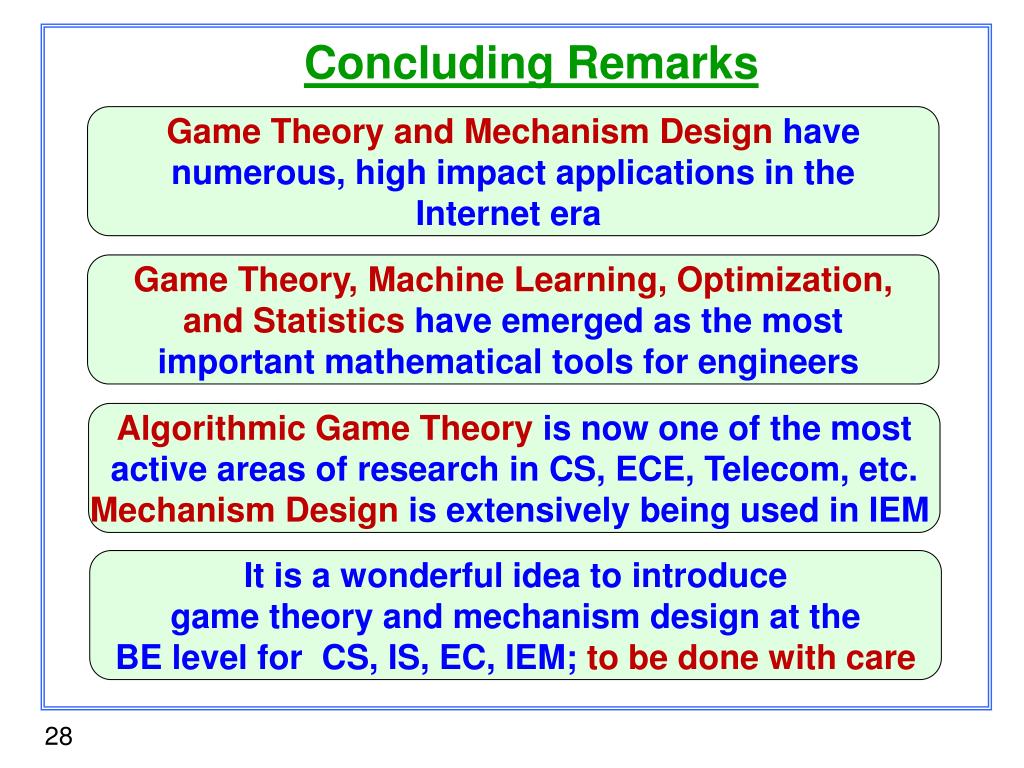 Concluding Remarks

Game Theory and Mechanism Design have numerous, high impact applications in the Internet era

Game Theory, Machine Learning, Optimization, and Statistics have emerged as the most important mathematical tools for engineers

Algorithmic Game Theory is now one of the most active areas of research in CS, ECE, Telecom, etc. Mechanism Design is extensively being used in IEM

It is a wonderful idea to introduce game theory and mechanism design at the BE level for CS, IS, EC, IEM; to be done with care

28